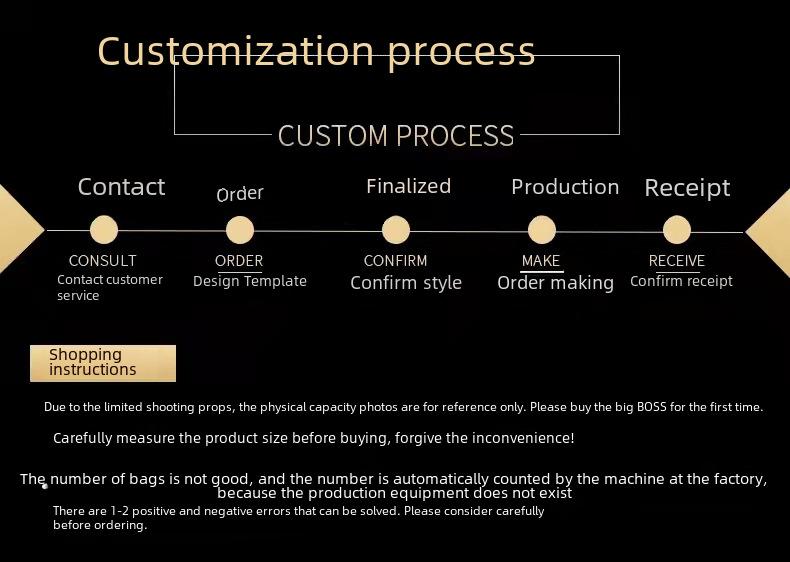 Customization process

CUSTOM PROCESS

Contact

CONSULT
Contact customer service

Order

ORDER
Design Template

Finalized

CONFIRM
Confirm style

Production

MAKE
Order making

Receipt

RECEIVE
Confirm receipt

Shopping instructions

Due to the limited shooting props, the physical capacity photos are for reference only. Please buy the big BOSS for the first time.

Carefully measure the product size before buying, forgive the inconvenience!

The number of bags is not good, and the number is automatically counted by the machine at the factory, because the production equipment does not exist

There are 1-2 positive and negative errors that can be solved. Please consider carefully before ordering.